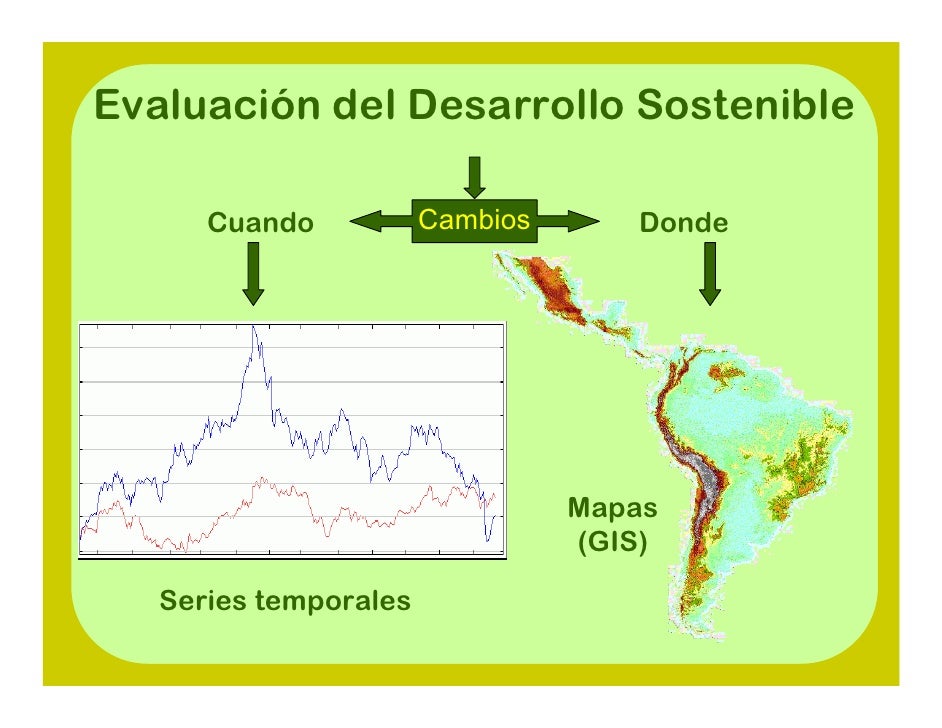 Evaluación del Desarrollo Sostenible

Cuando

Cambios

Donde

Mapas (GIS)

Series temporales